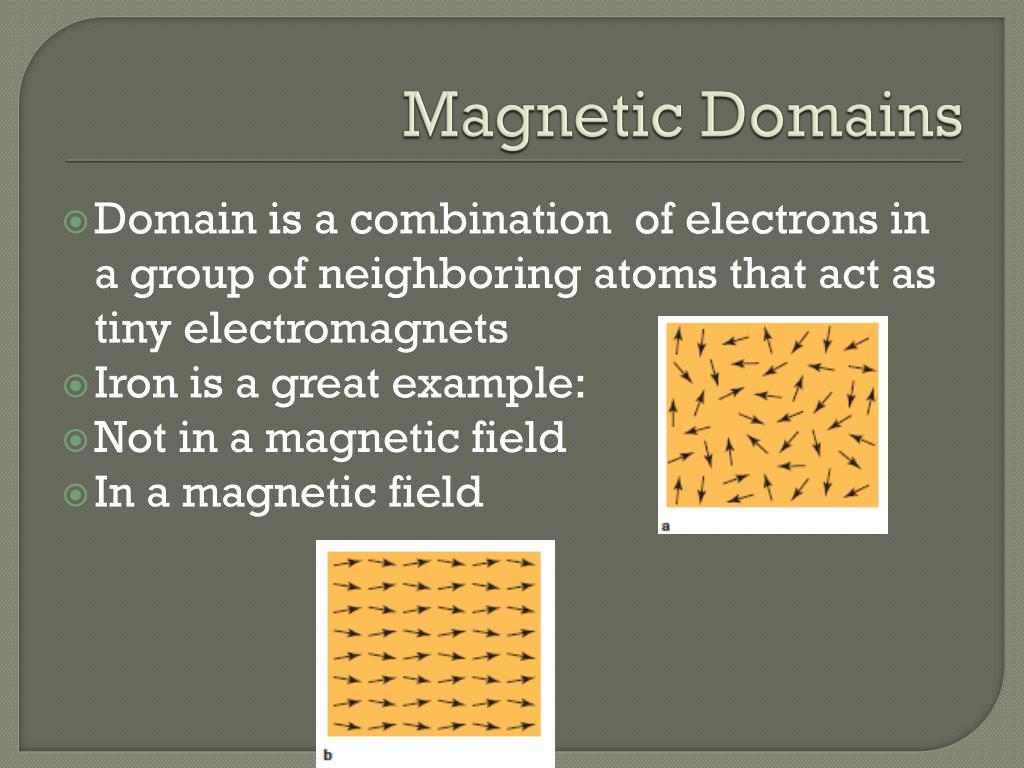 Magnetic Domains

Domain is a combination of electrons in a group of neighboring atoms that act as tiny electromagnets

Iron is a great example:

Not in a magnetic field

In a magnetic field

a

b